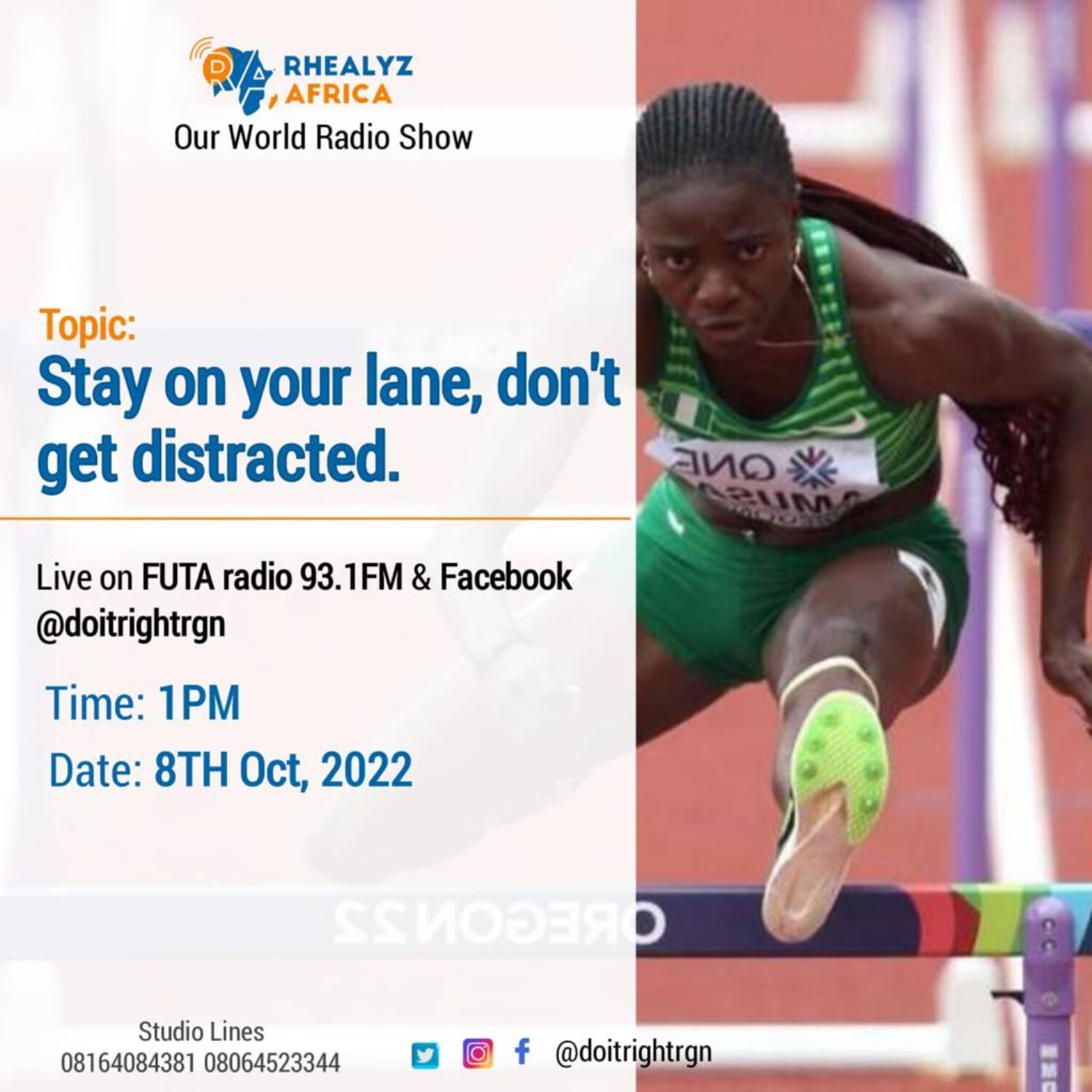 RHEALYZ AFRICA
Our World Radio Show

Topic:
Stay on your lane, don't get distracted.

Live on FUTA radio 93.1FM & Facebook @doitrightrgn

Time: 1PM
Date: 8TH Oct, 2022

OREGON22

Studio Lines
08164084381 08064523344

@doitrightrgn